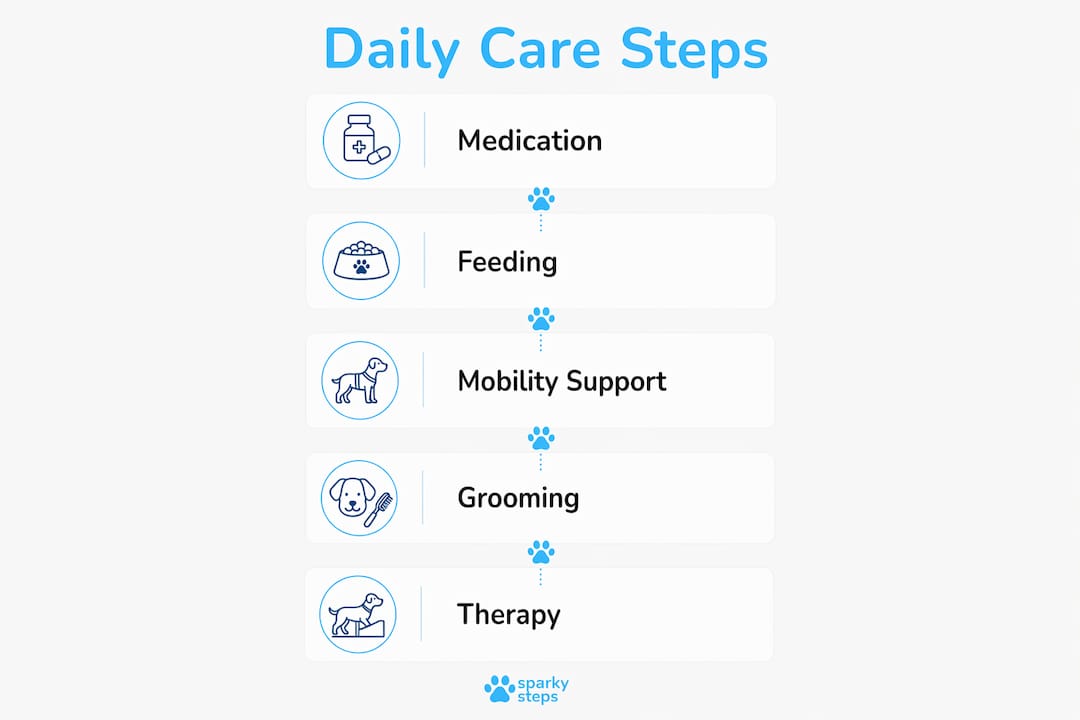 Daily Care Steps

Medication

Feeding

Mobility Support

Grooming

Therapy

sparky steps